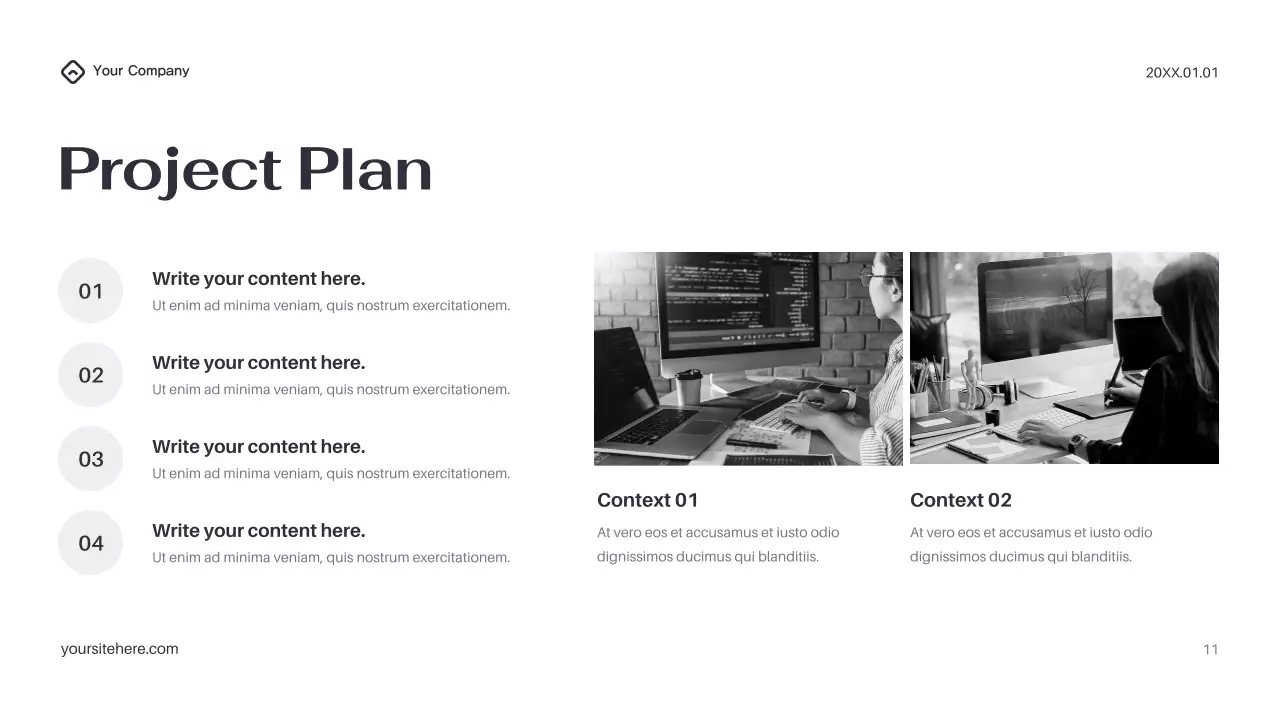 Your Company

20XX.01.01

Project Plan

01
Write your content here.
Ut enim ad minima veniam, quis nostrum exercitationem.

02
Write your content here.
Ut enim ad minima veniam, quis nostrum exercitationem.

03
Write your content here.
Ut enim ad minima veniam, quis nostrum exercitationem.

04
Write your content here.
Ut enim ad minima veniam, quis nostrum exercitationem.

Context 01
At vero eos et accusamus et iusto odio dignissimos ducimus qui blanditiis.

Context 02
At vero eos et accusamus et iusto odio dignissimos ducimus qui blanditiis.

yoursitehere.com

11